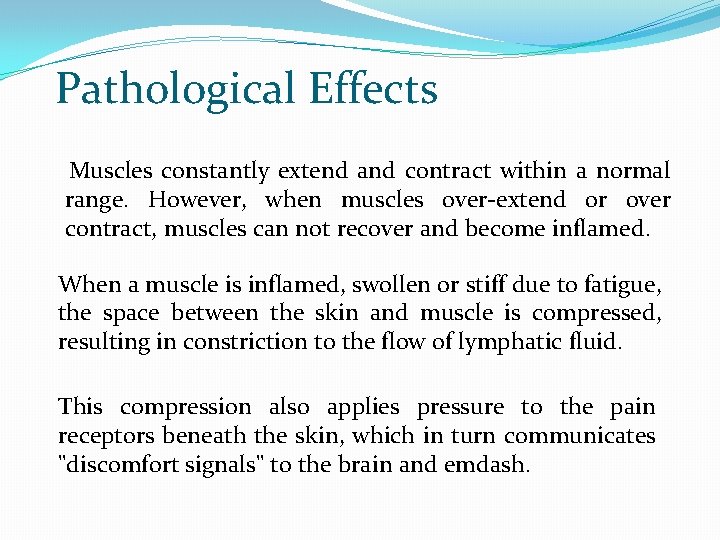 Pathological Effects

Muscles constantly extend and contract within a normal range. However, when muscles over-extend or over contract, muscles can not recover and become inflamed.

When a muscle is inflamed, swollen or stiff due to fatigue, the space between the skin and muscle is compressed, resulting in constriction to the flow of lymphatic fluid.

This compression also applies pressure to the pain receptors beneath the skin, which in turn communicates "discomfort signals" to the brain and emdash.